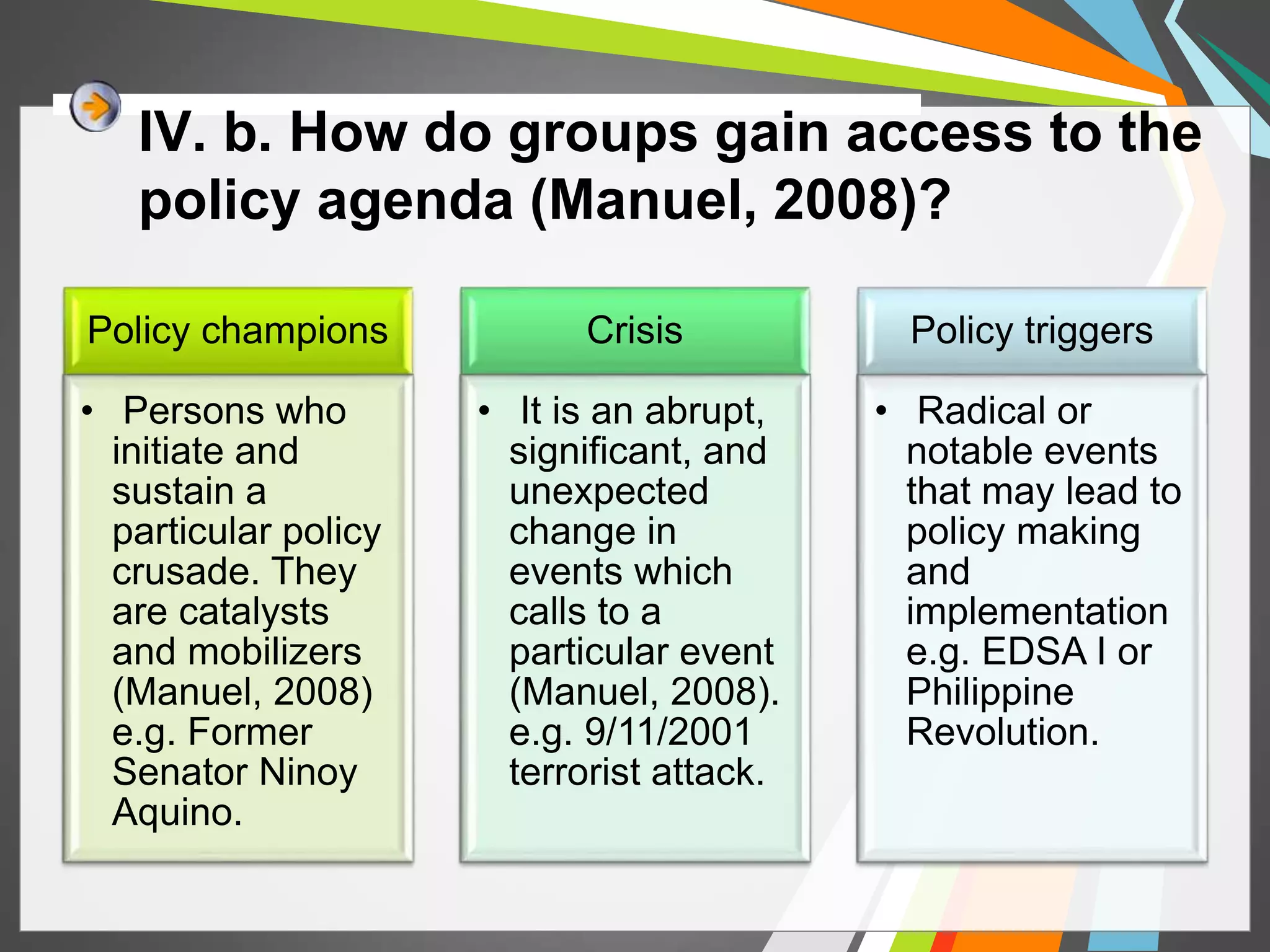 IV. b. How do groups gain access to the policy agenda (Manuel, 2008)?

Policy champions

• Persons who initiate and sustain a particular policy crusade. They are catalysts and mobilizers (Manuel, 2008) e.g. Former Senator Ninoy Aquino.

Crisis

• It is an abrupt, significant, and unexpected change in events which calls to a particular event (Manuel, 2008). e.g. 9/11/2001 terrorist attack.

Policy triggers

• Radical or notable events that may lead to policy making and implementation e.g. EDSA I or Philippine Revolution.